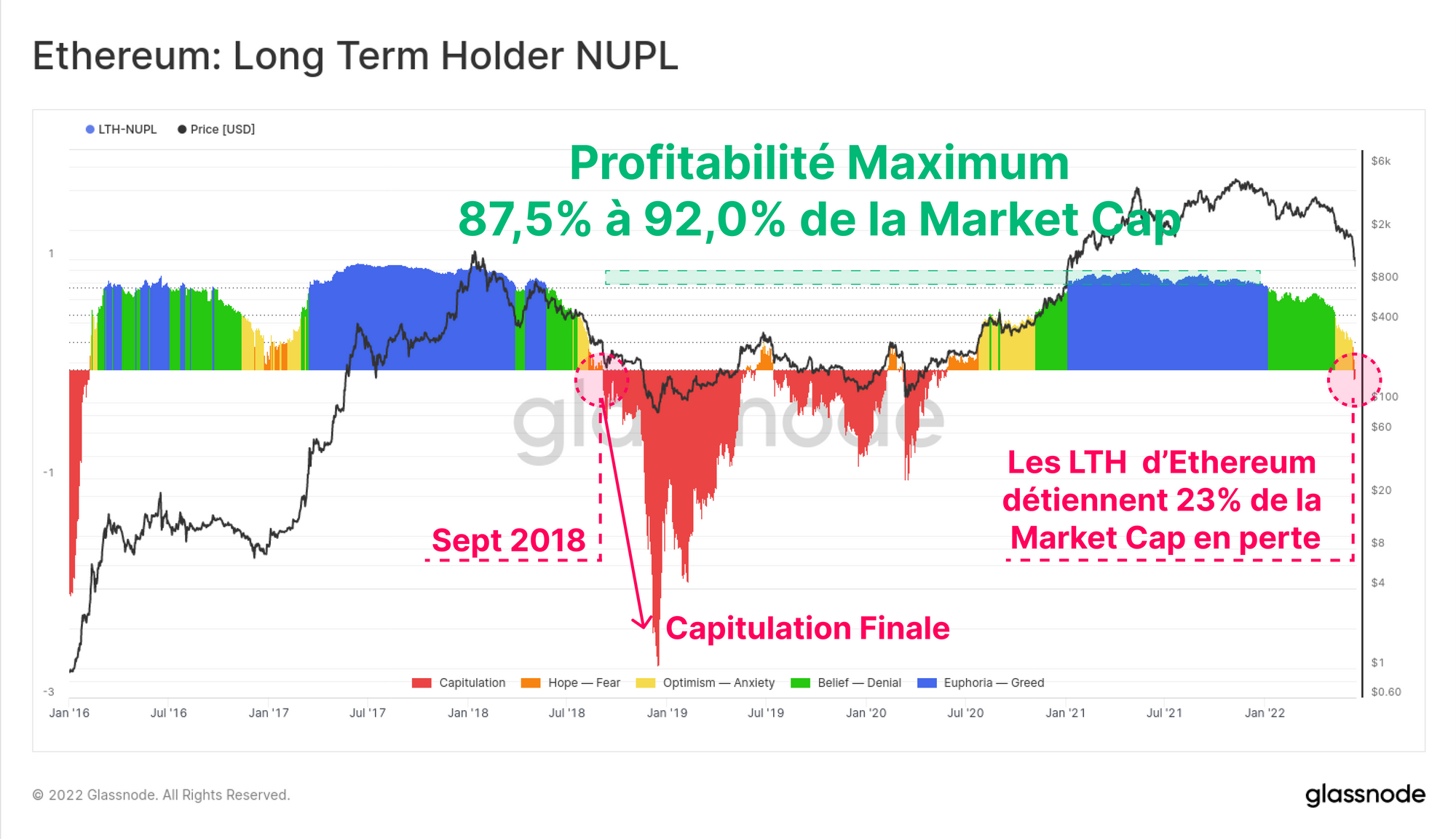 Ethereum: Long Term Holder NUPL

LTH-NUPL   Price [USD]

Profitabilité Maximum
87,5% à 92,0% de la Market Cap

1
-1
-3

$6k
$2k
$800
$400
$100
$60
$20
$8
$4
$1
$0.60

glassnode

Les LTH d'Ethereum détiennent 23% de la Market Cap en perte

Sept 2018

Capitulation Finale

Capitulation   Hope — Fear   Optimism — Anxiety   Belief — Denial   Euphoria — Greed

Jan '16   Jul '16   Jan '17   Jul '17   Jan '18   Jul '18   Jan '19   Jul '19   Jan '20   Jul '20   Jan '21   Jul '21   Jan '22

© 2022 Glassnode. All Rights Reserved.

glassnode